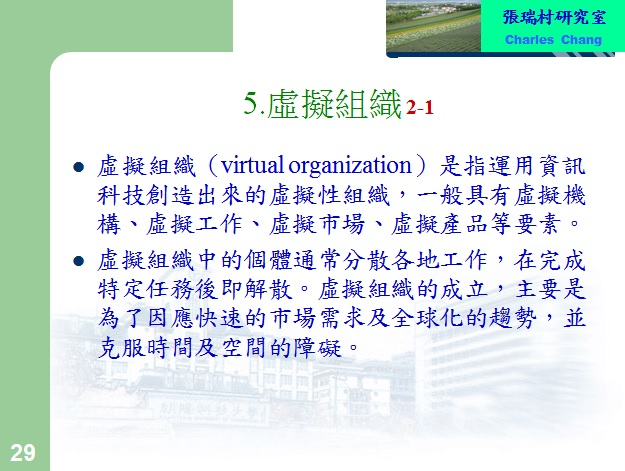 張瑞村研究室
Charles Chang

5.虛擬組織 2-1

- 虛擬組織（virtual organization）是指運用資訊科技創造出來的虛擬性組織，一般具有虛擬機構、虛擬工作、虛擬市場、虛擬產品等要素。
- 虛擬組織中的個體通常分散各地工作，在完成特定任務後即解散。虛擬組織的成立，主要是為了因應快速的市場需求及全球化的趨勢，並克服時間及空間的障礙。

29